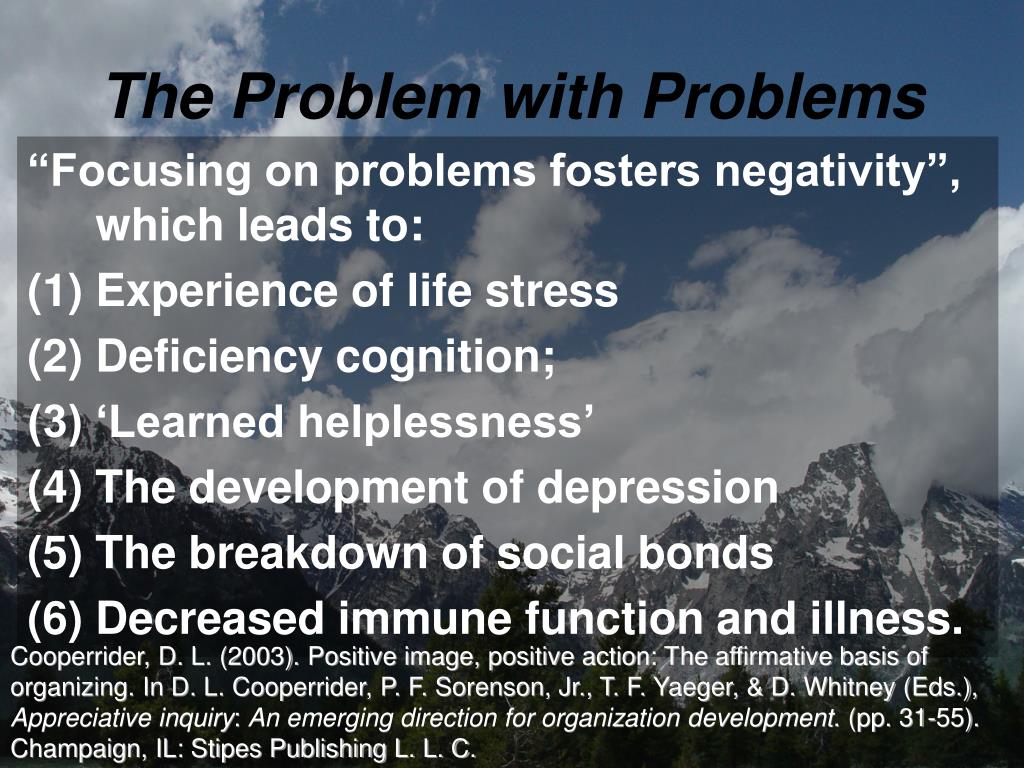 The Problem with Problems

“Focusing on problems fosters negativity”, which leads to:

(1) Experience of life stress

(2) Deficiency cognition;

(3) ‘Learned helplessness’

(4) The development of depression

(5) The breakdown of social bonds

(6) Decreased immune function and illness.

Cooperrider, D. L. (2003). Positive image, positive action: The affirmative basis of organizing. In D. L. Cooperrider, P. F. Sorenson, Jr., T. F. Yaeger, & D. Whitney (Eds.), Appreciative inquiry: An emerging direction for organization development. (pp. 31-55). Champaign, IL: Stipes Publishing L. L. C.